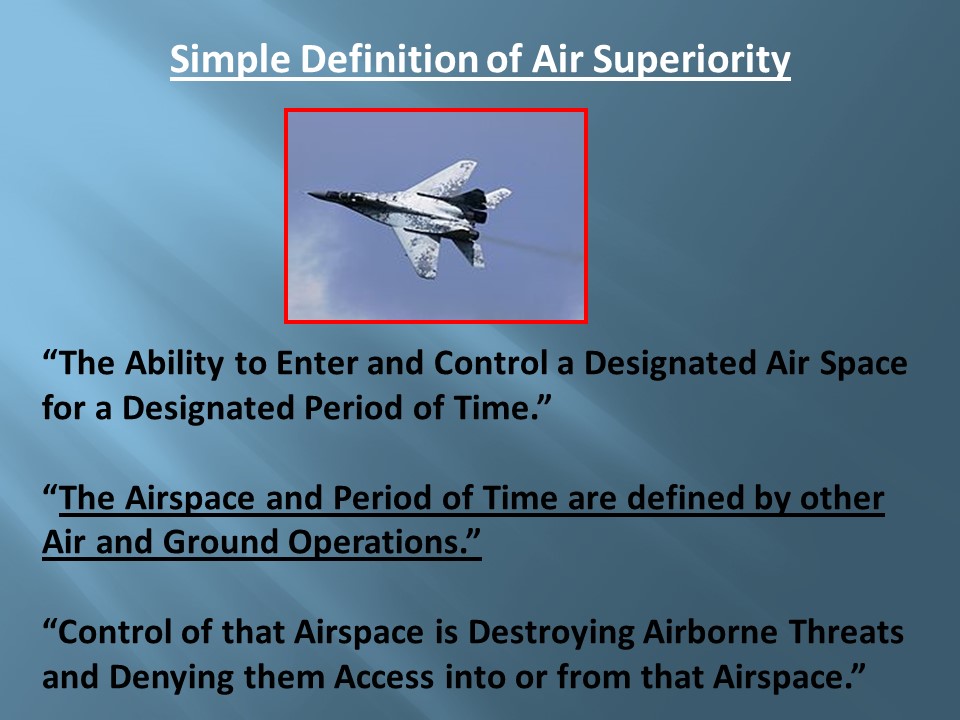 Simple Definition of Air Superiority

“The Ability to Enter and Control a Designated Air Space for a Designated Period of Time.”

“The Airspace and Period of Time are defined by other Air and Ground Operations.”

“Control of that Airspace is Destroying Airborne Threats and Denying them Access into or from that Airspace.”